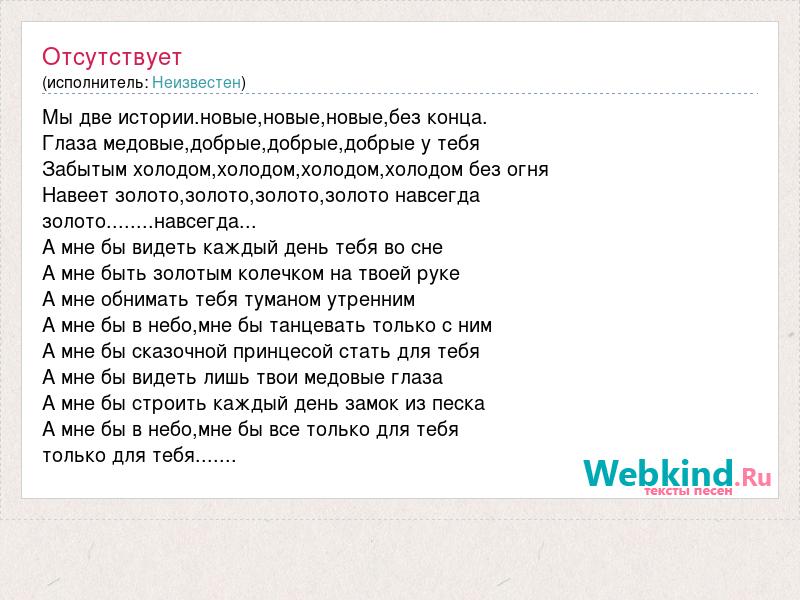 Отсутствует
(исполнитель: Неизвестен)

Мы две истории.новые,новые,новые,без конца.
Глаза медовые,добрые,добрые,добрые у тебя
Забытым холодом,холодом,холодом,холодом без огня
Навеет золото,золото,золото,золото навсегда
золото........навсегда...
А мне бы видеть каждый день тебя во сне
А мне быть золотым колечком на твоей руке
А мне обнимать тебя туманом утренним
А мне бы в небо,мне бы танцевать только с ним
А мне бы сказочной принцесой стать для тебя
А мне бы видеть лишь твои медовые глаза
А мне бы строить каждый день замок из песка
А мне бы в небо,мне бы все только для тебя
только для тебя.......

Webkind.Ru
тексты песен